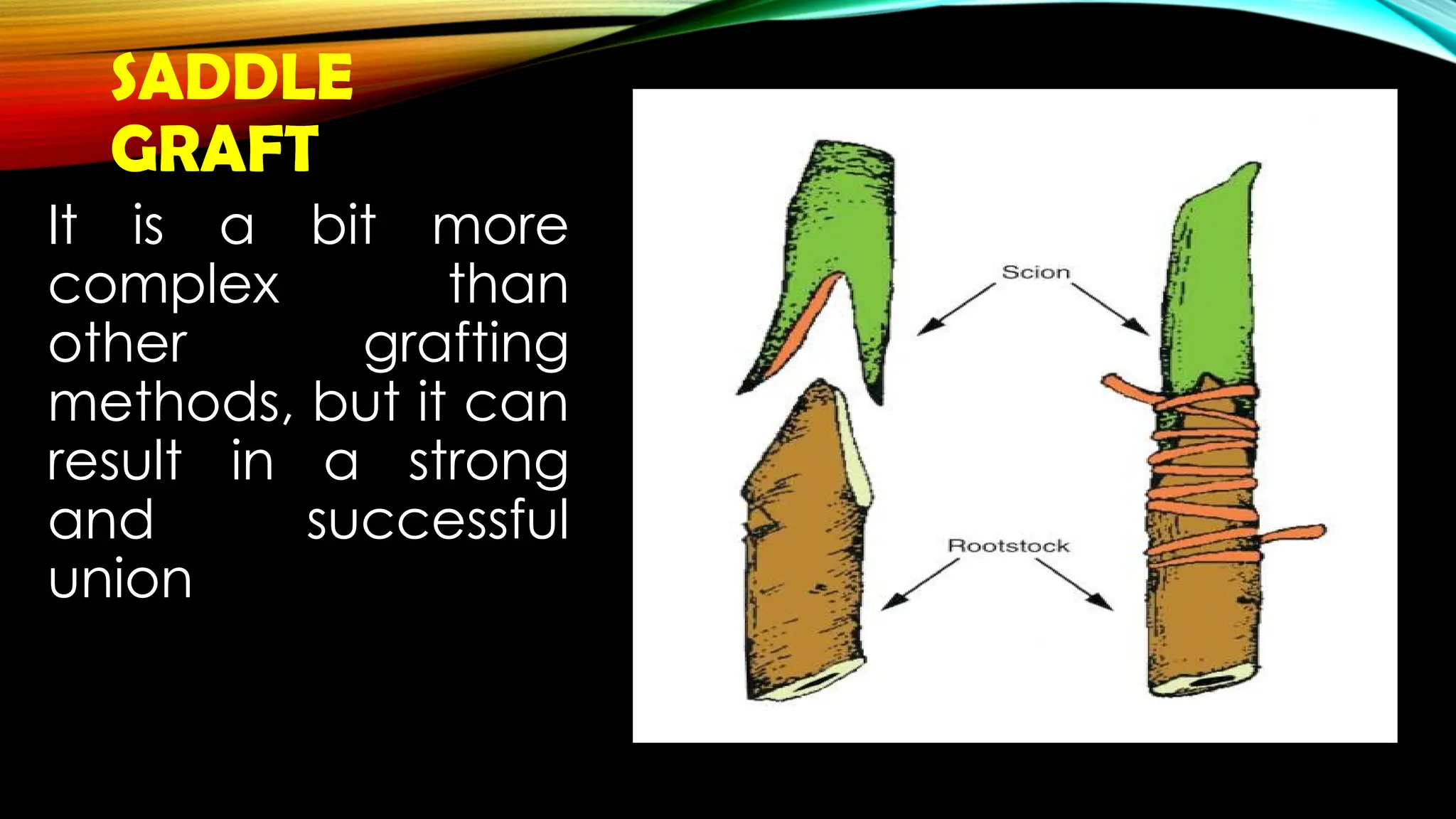 SADDLE GRAFT

It is a bit more complex than other grafting methods, but it can result in a strong and successful union

Scion

Rootstock